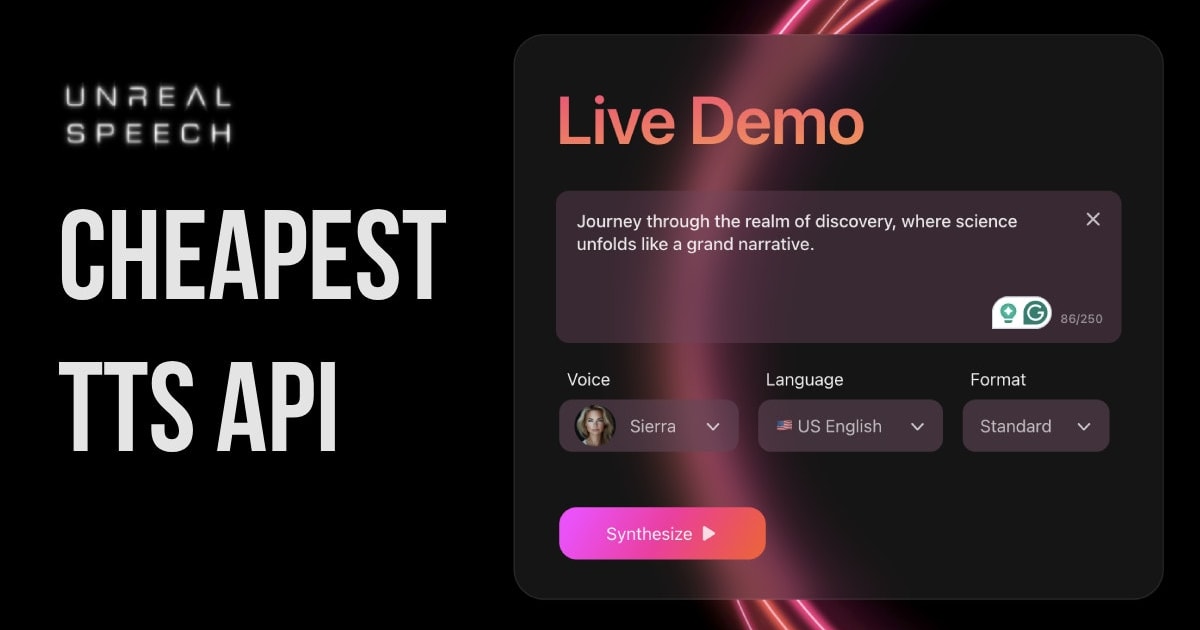 UNREAL SPEECH

CHEAPEST TTS API

Live Demo

Journey through the realm of discovery, where science unfolds like a grand narrative.

86/250

Voice
Sierra

Language
US English

Format
Standard

Synthesize